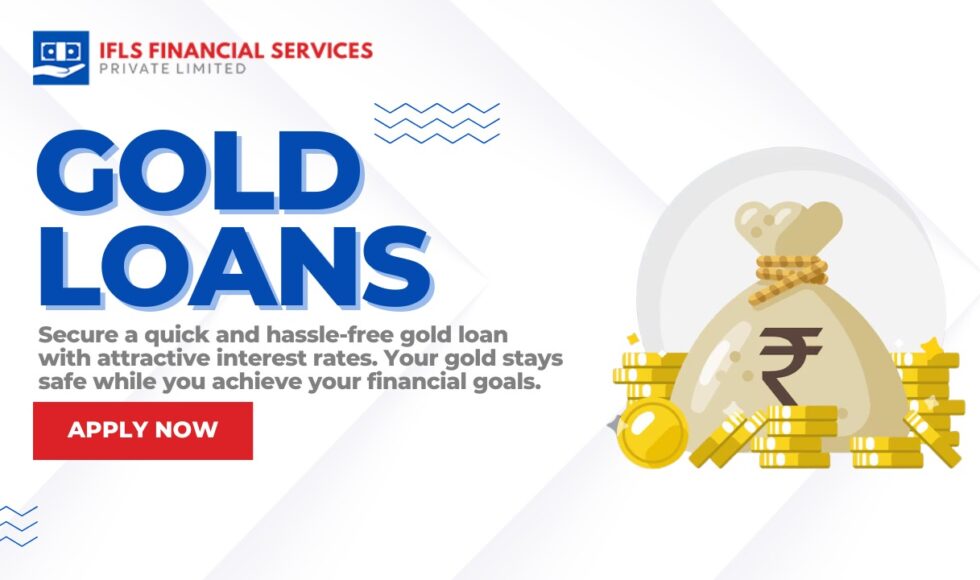 IFLS FINANCIAL SERVICES
PRIVATE LIMITED

GOLD LOANS

Secure a quick and hassle-free gold loan with attractive interest rates. Your gold stays safe while you achieve your financial goals.

APPLY NOW

₹